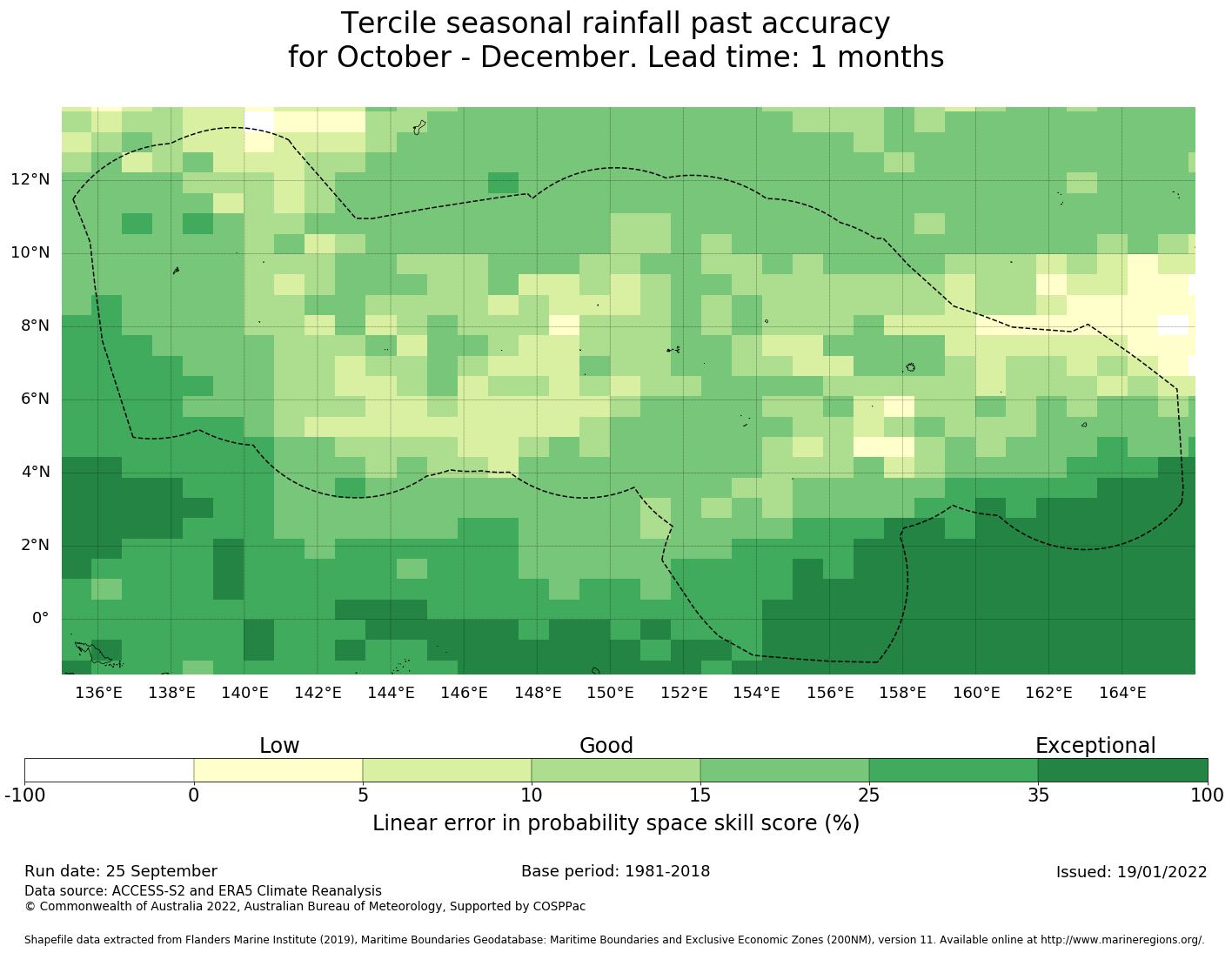 Tercile seasonal rainfall past accuracy
for October - December. Lead time: 1 months

12°N
10°N
8°N
6°N
4°N
2°N
0°

136°E 138°E 140°E 142°E 144°E 146°E 148°E 150°E 152°E 154°E 156°E 158°E 160°E 162°E 164°E

Low Good Exceptional

-100 0 5 10 15 25 35 100

Linear error in probability space skill score (%)

Run date: 25 September
Base period: 1981-2018
Issued: 19/01/2022

Data source: ACCESS-S2 and ERA5 Climate Reanalysis
© Commonwealth of Australia 2022, Australian Bureau of Meteorology, Supported by COSPPac

Shapefile data extracted from Flanders Marine Institute (2019), Maritime Boundaries Geodatabase: Maritime Boundaries and Exclusive Economic Zones (200NM), version 11. Available online at http://www.marineregions.org/.